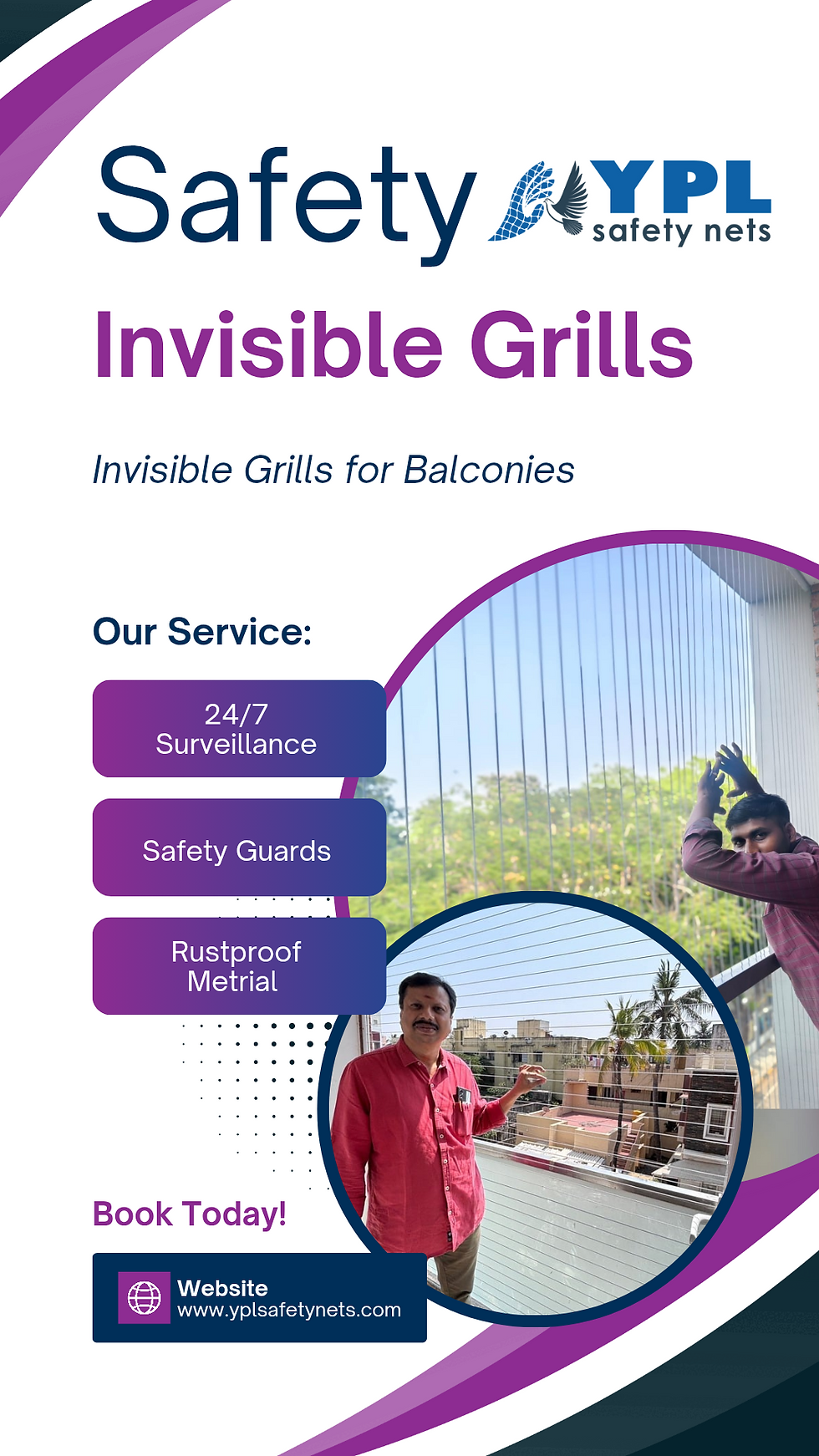 Safety

YPL
safety nets

Invisible Grills

Invisible Grills for Balconies

Our Service:

24/7 Surveillance

Safety Guards

Rustproof Metrial

Book Today!

Website
www.yplsafetynets.com